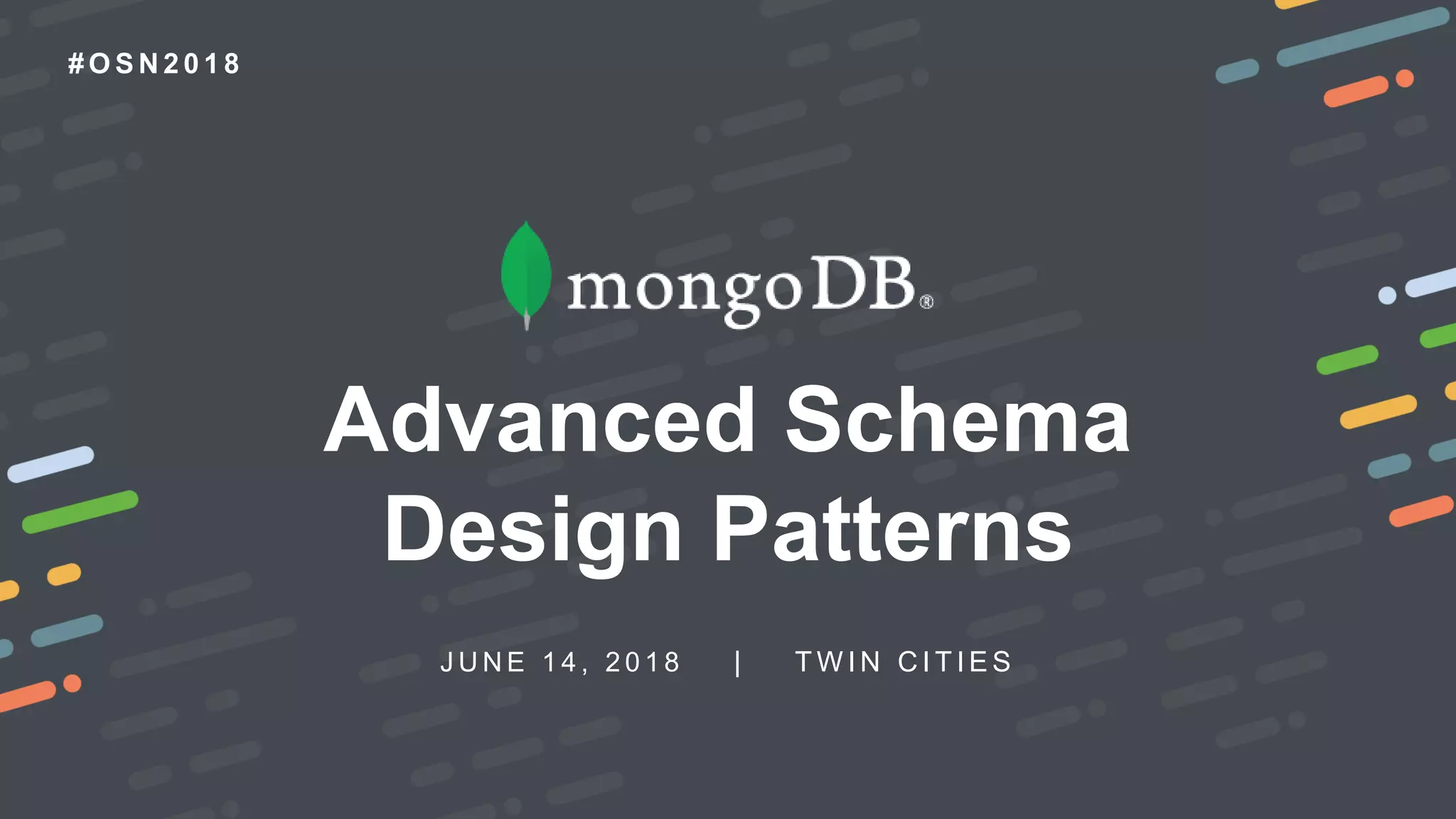 #OSN2018

mongoDB®

Advanced Schema Design Patterns

JUNE 14, 2018 | TWIN CITIES